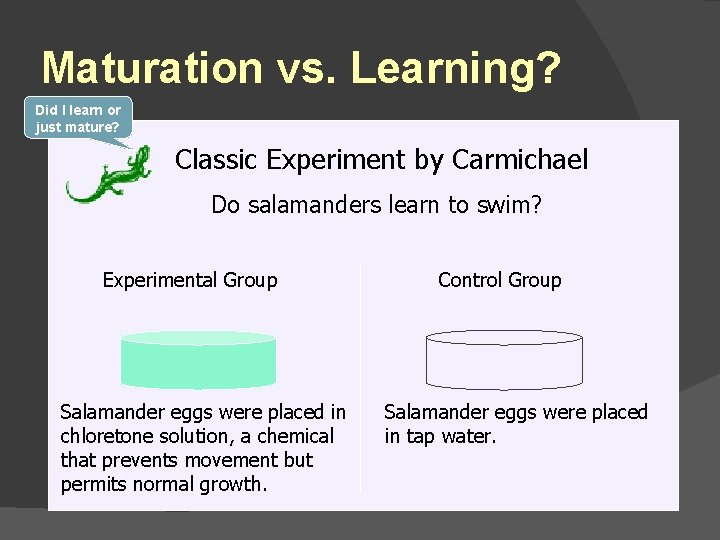 Maturation vs. Learning?

Did I learn or just mature?

Classic Experiment by Carmichael

Do salamanders learn to swim?

Experimental Group

Salamander eggs were placed in chloretone solution, a chemical that prevents movement but permits normal growth.

Control Group

Salamander eggs were placed in tap water.